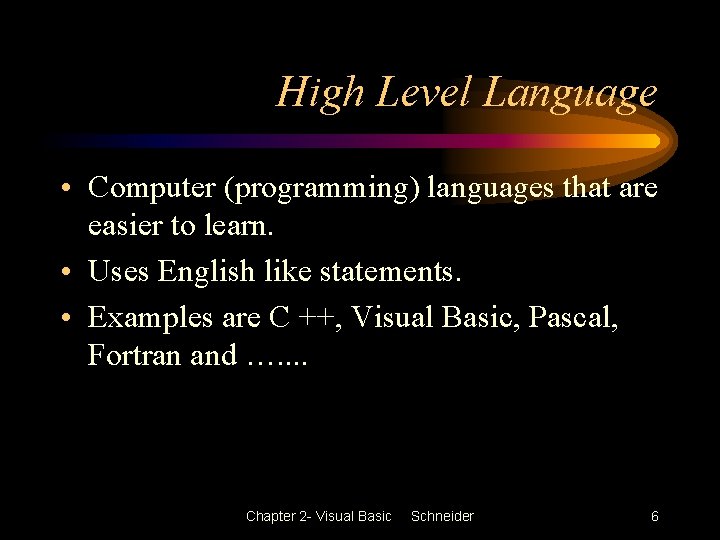 High Level Language

• Computer (programming) languages that are easier to learn.

• Uses English like statements.

• Examples are C ++, Visual Basic, Pascal, Fortran and …....

Chapter 2- Visual Basic Schneider 6